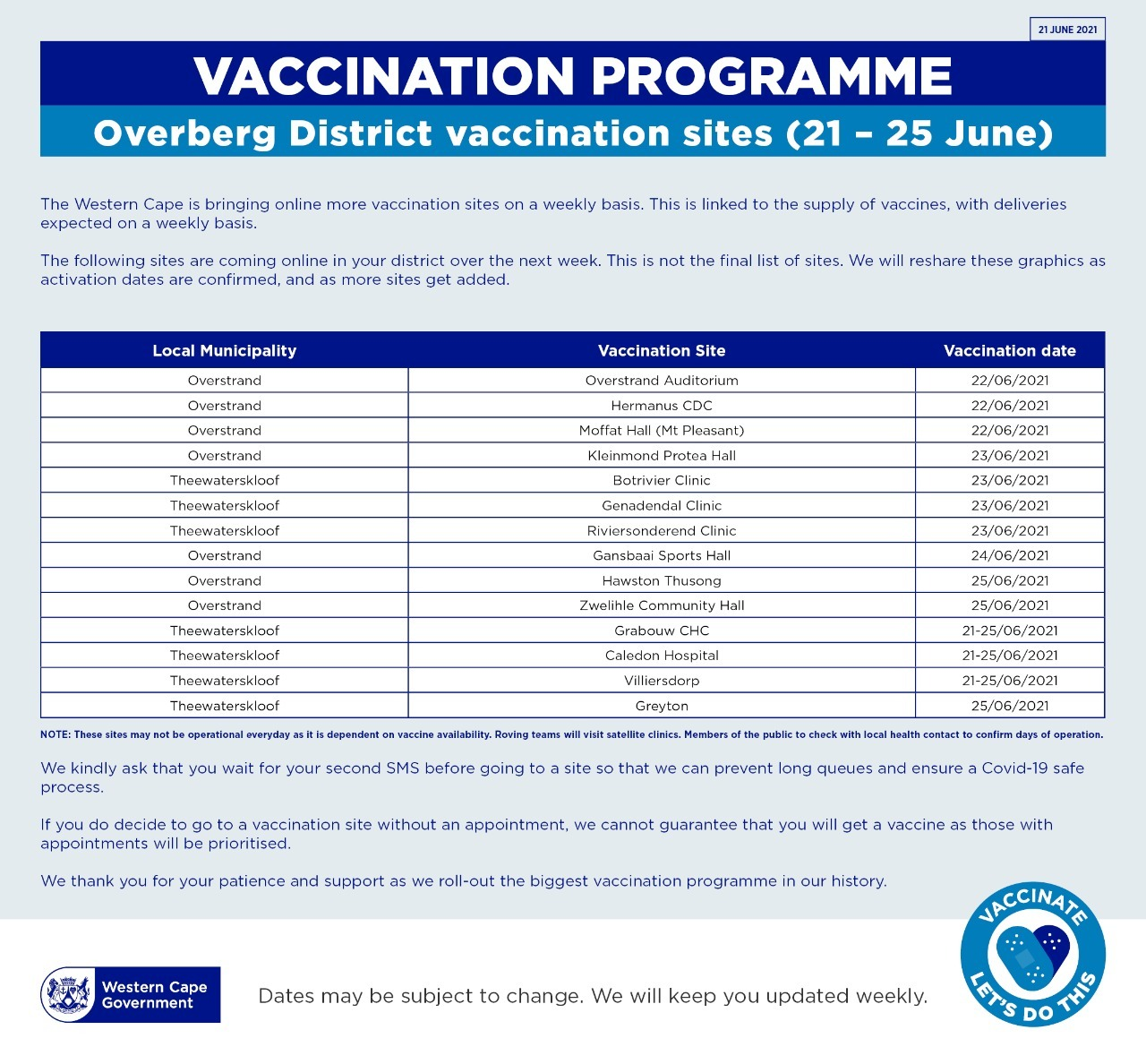 21 JUNE 2021

VACCINATION PROGRAMME

Overberg District vaccination sites (21 – 25 June)

The Western Cape is bringing online more vaccination sites on a weekly basis. This is linked to the supply of vaccines, with deliveries expected on a weekly basis.

The following sites are coming online in your district over the next week. This is not the final list of sites. We will reshare these graphics as activation dates are confirmed, and as more sites get added.

| Local Municipality | Vaccination Site | Vaccination date |
|---|---|---|
| Overstrand | Overstrand Auditorium | 22/06/2021 |
| Overstrand | Hermanus CDC | 22/06/2021 |
| Overstrand | Moffat Hall (Mt Pleasant) | 22/06/2021 |
| Overstrand | Kleinmond Protea Hall | 23/06/2021 |
| Theewaterskloof | Botrivier Clinic | 23/06/2021 |
| Theewaterskloof | Genadendal Clinic | 23/06/2021 |
| Theewaterskloof | Riviersonderend Clinic | 23/06/2021 |
| Overstrand | Gansbaai Sports Hall | 24/06/2021 |
| Overstrand | Hawston Thusong | 25/06/2021 |
| Overstrand | Zwelihle Community Hall | 25/06/2021 |
| Theewaterskloof | Grabouw CHC | 21-25/06/2021 |
| Theewaterskloof | Caledon Hospital | 21-25/06/2021 |
| Theewaterskloof | Villiersdorp | 21-25/06/2021 |
| Theewaterskloof | Greyton | 25/06/2021 |

NOTE: These sites may not be operational everyday as it is dependent on vaccine availability. Roving teams will visit satellite clinics. Members of the public to check with local health contact to confirm days of operation.

We kindly ask that you wait for your second SMS before going to a site so that we can prevent long queues and ensure a Covid-19 safe process.

If you do decide to go to a vaccination site without an appointment, we cannot guarantee that you will get a vaccine as those with appointments will be prioritised.

We thank you for your patience and support as we roll-out the biggest vaccination programme in our history.

Western Cape Government

Dates may be subject to change. We will keep you updated weekly.

VACCINATE LET'S DO THIS